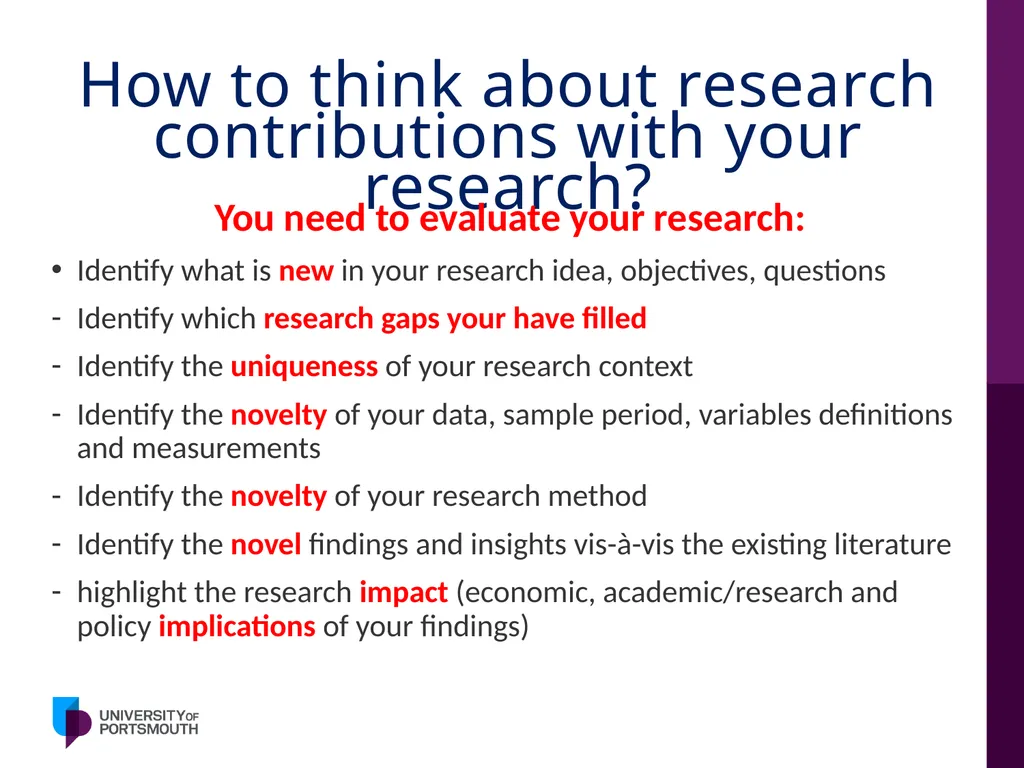 How to think about research contributions with your research?

You need to evaluate your research:

• Identify what is new in your research idea, objectives, questions
- Identify which research gaps your have filled
- Identify the uniqueness of your research context
- Identify the novelty of your data, sample period, variables definitions and measurements
- Identify the novelty of your research method
- Identify the novel findings and insights vis-à-vis the existing literature
- highlight the research impact (economic, academic/research and policy implications of your findings)

UNIVERSITY OF PORTSMOUTH